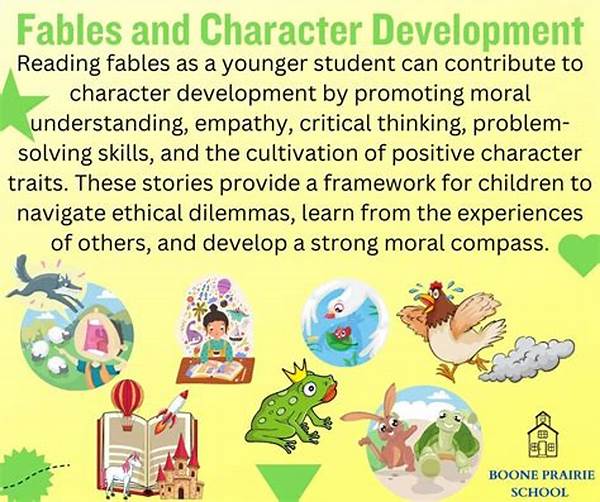 Fables and Character Development

Reading fables as a younger student can contribute to character development by promoting moral understanding, empathy, critical thinking, problem-solving skills, and the cultivation of positive character traits. These stories provide a framework for children to navigate ethical dilemmas, learn from the experiences of others, and develop a strong moral compass.

BOONE PRAIRIE SCHOOL